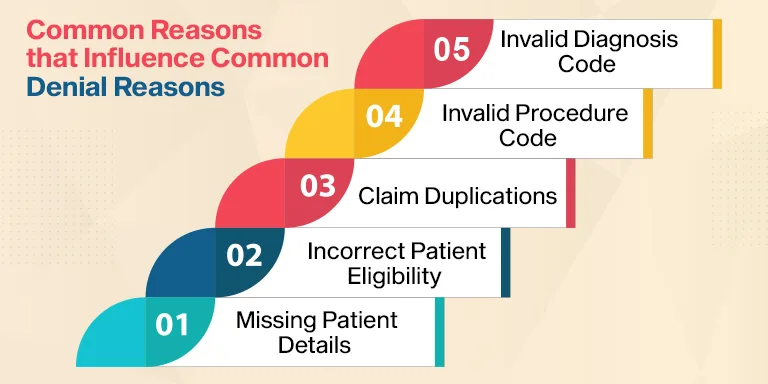 Common Reasons that Influence Common Denial Reasons

05 Invalid Diagnosis Code

04 Invalid Procedure Code

03 Claim Duplications

02 Incorrect Patient Eligibility

01 Missing Patient Details